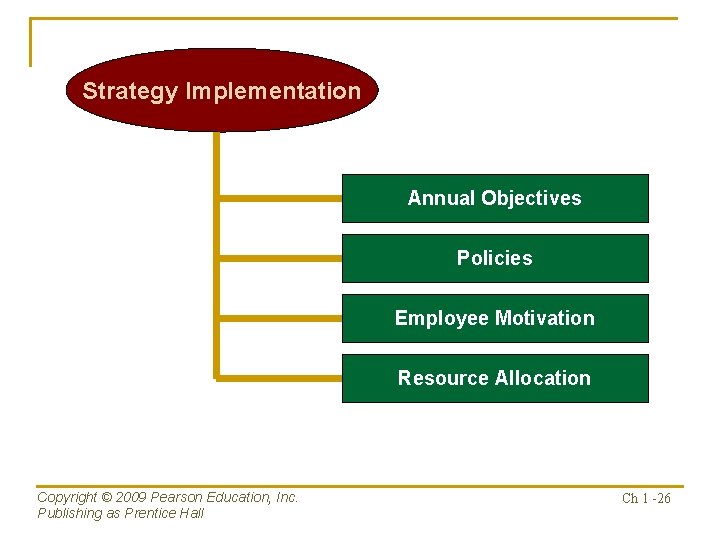 Strategy Implementation

Annual Objectives

Policies

Employee Motivation

Resource Allocation

Copyright © 2009 Pearson Education, Inc.
Publishing as Prentice Hall

Ch 1 -26